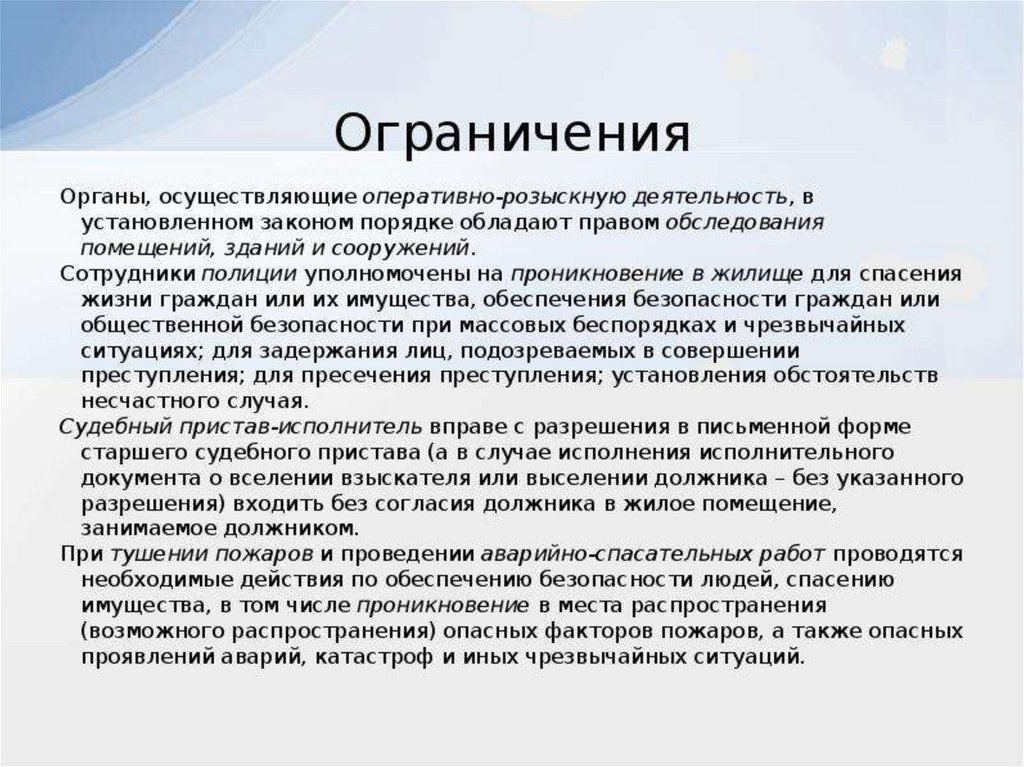 Ограничения

Органы, осуществляющие оперативно-розыскную деятельность, в установленном законом порядке обладают правом обследования помещений, зданий и сооружений.

Сотрудники полиции уполномочены на проникновение в жилище для спасения жизни граждан или их имущества, обеспечения безопасности граждан или общественной безопасности при массовых беспорядках и чрезвычайных ситуациях; для задержания лиц, подозреваемых в совершении преступления; для пресечения преступления; установления обстоятельств несчастного случая.

Судебный пристав-исполнитель вправе с разрешения в письменной форме старшего судебного пристава (а в случае исполнения исполнительного документа о вселении взыскателя или выселении должника – без указанного разрешения) входить без согласия должника в жилое помещение, занимаемое должником.

При тушении пожаров и проведении аварийно-спасательных работ проводятся необходимые действия по обеспечению безопасности людей, спасению имущества, в том числе проникновение в места распространения (возможного распространения) опасных факторов пожаров, а также опасных проявлений аварий, катастроф и иных чрезвычайных ситуаций.